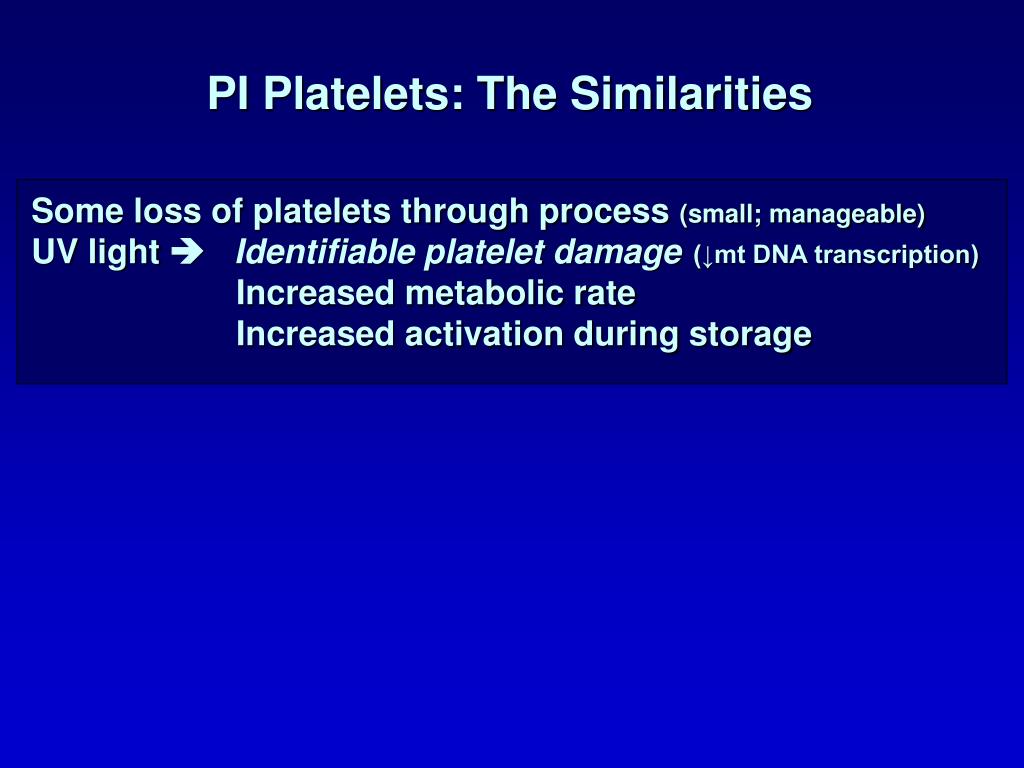 PI Platelets: The Similarities

Some loss of platelets through process (small; manageable)
UV light ➔ Identifiable platelet damage (↓mt DNA transcription)
Increased metabolic rate
Increased activation during storage